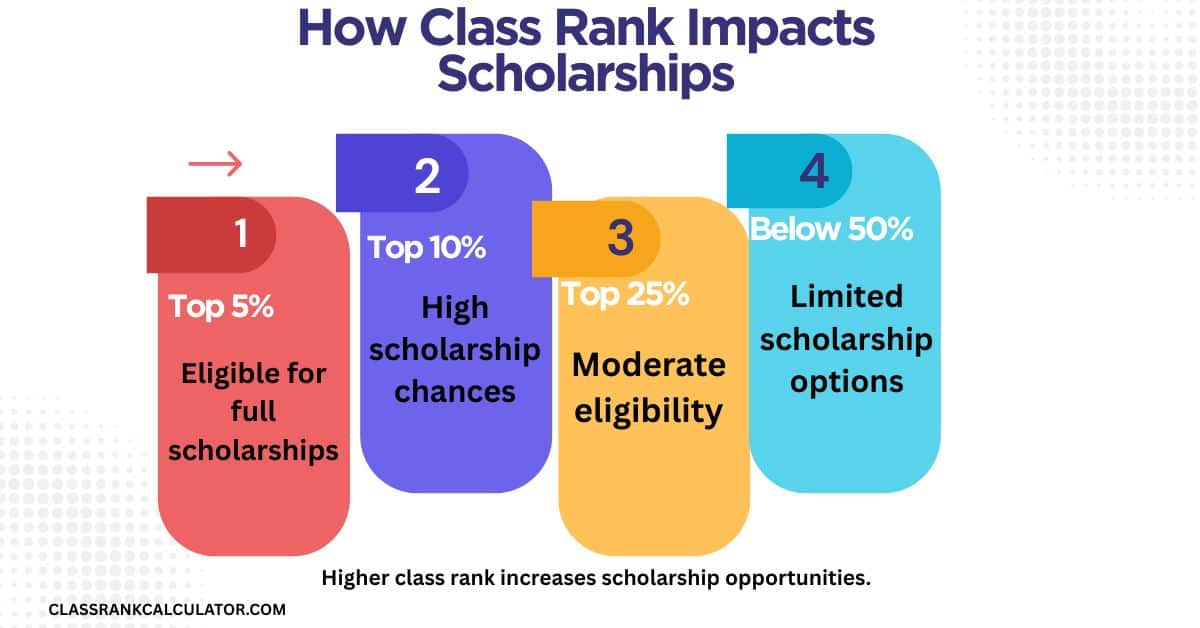 How Class Rank Impacts Scholarships

1
Top 5%
Eligible for full scholarships

2
Top 10%
High scholarship chances

3
Top 25%
Moderate eligibility

4
Below 50%
Limited scholarship options

Higher class rank increases scholarship opportunities.

CLASSRANKCALCULATOR.COM